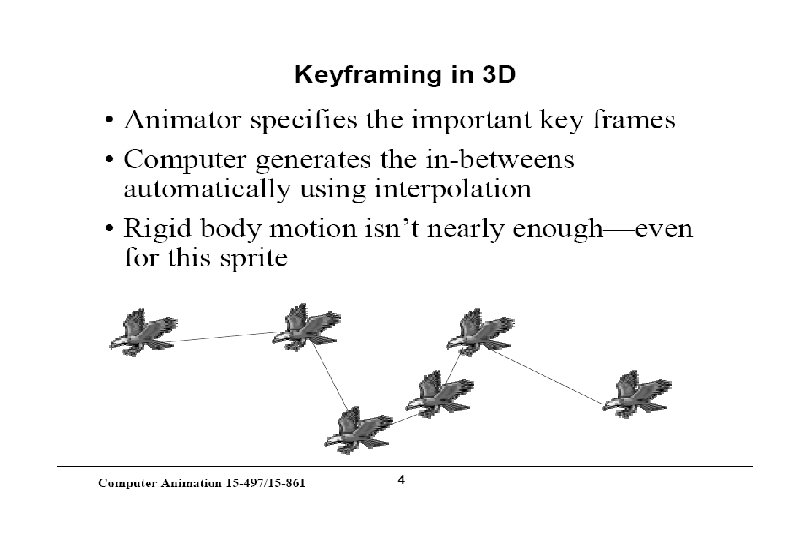 Keyframing in 3D

• Animator specifies the important key frames

• Computer generates the in-betweens automatically using interpolation

• Rigid body motion isn't nearly enough—even for this sprite

Computer Animation 15-497/15-861

4